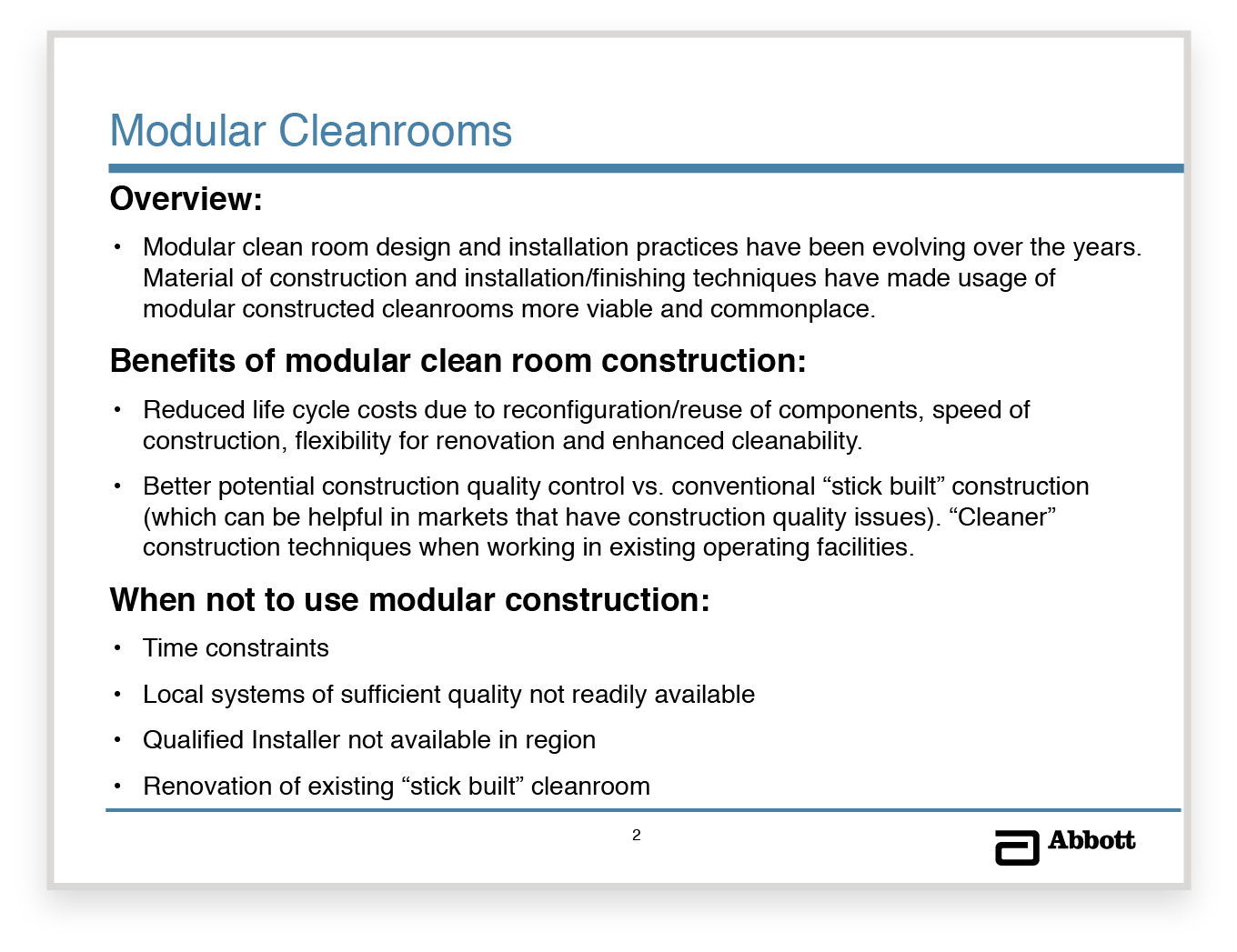 Modular Cleanrooms

Overview:

• Modular clean room design and installation practices have been evolving over the years. Material of construction and installation/finishing techniques have made usage of modular constructed cleanrooms more viable and commonplace.

Benefits of modular clean room construction:

• Reduced life cycle costs due to reconfiguration/reuse of components, speed of construction, flexibility for renovation and enhanced cleanability.

• Better potential construction quality control vs. conventional “stick built” construction (which can be helpful in markets that have construction quality issues). “Cleaner” construction techniques when working in existing operating facilities.

When not to use modular construction:

• Time constraints

• Local systems of sufficient quality not readily available

• Qualified Installer not available in region

• Renovation of existing “stick built” cleanroom

2

Abbott